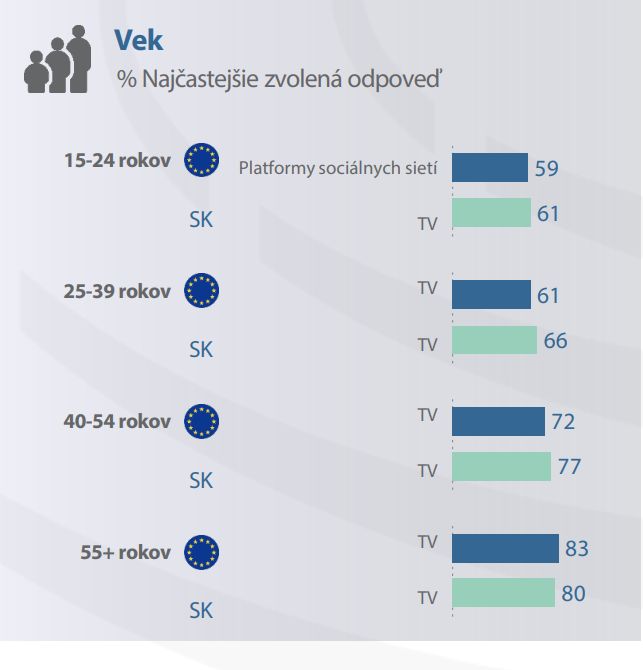 Vek
% Najčastejšie zvolená odpoveď

15-24 rokov
Platformy sociálnych sietí 59
SK
TV 61

25-39 rokov
TV 61
SK
TV 66

40-54 rokov
TV 72
SK
TV 77

55+ rokov
TV 83
SK
TV 80